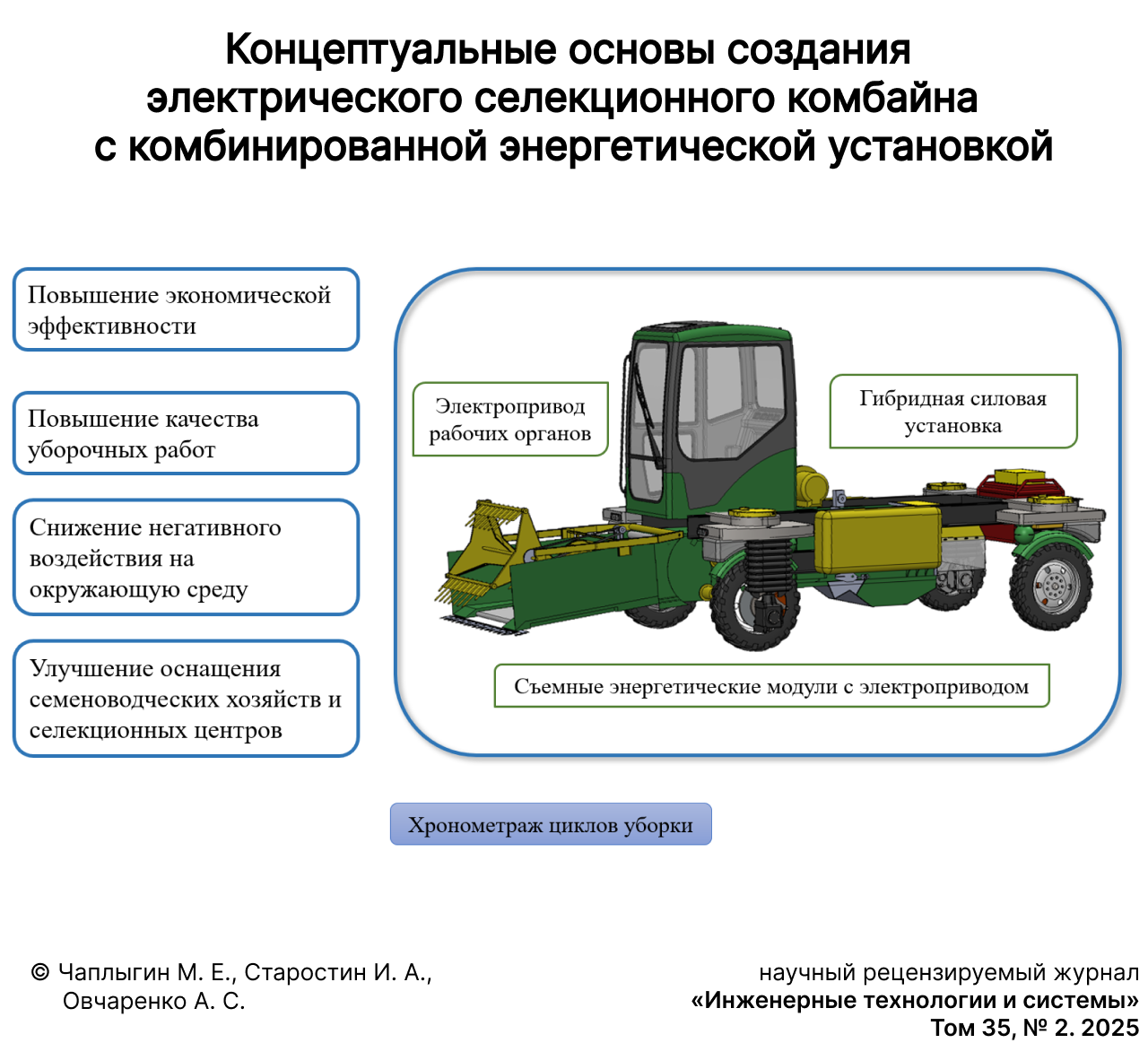 Концептуальные основы создания электрического селекционного комбайна с комбинированной энергетической установкой

Повышение экономической эффективности

Повышение качества уборочных работ

Снижение негативного воздействия на окружающую среду

Улучшение оснащения семеноводческих хозяйств и селекционных центров

Электропривод рабочих органов

Гибридная силовая установка

Съемные энергетические модули с электроприводом

Хронометраж циклов уборки

© Чаплыгин М. Е., Старостин И. А., Овчаренко А. С.

научный рецензируемый журнал «Инженерные технологии и системы» Том 35, № 2. 2025